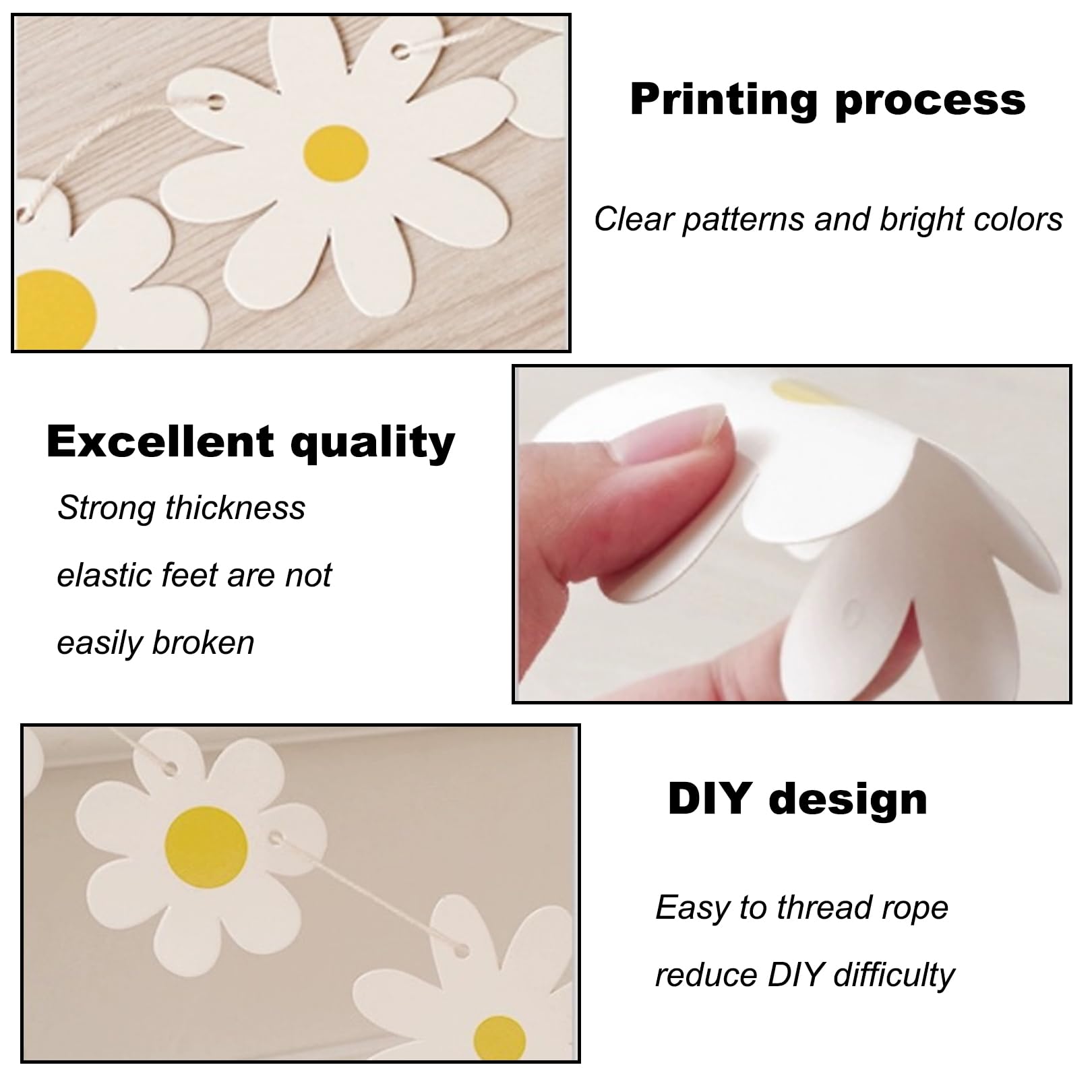 Printing process

Clear patterns and bright colors

Excellent quality

Strong thickness

elastic feet are not

easily broken

DIY design

Easy to thread rope

reduce DIY difficulty